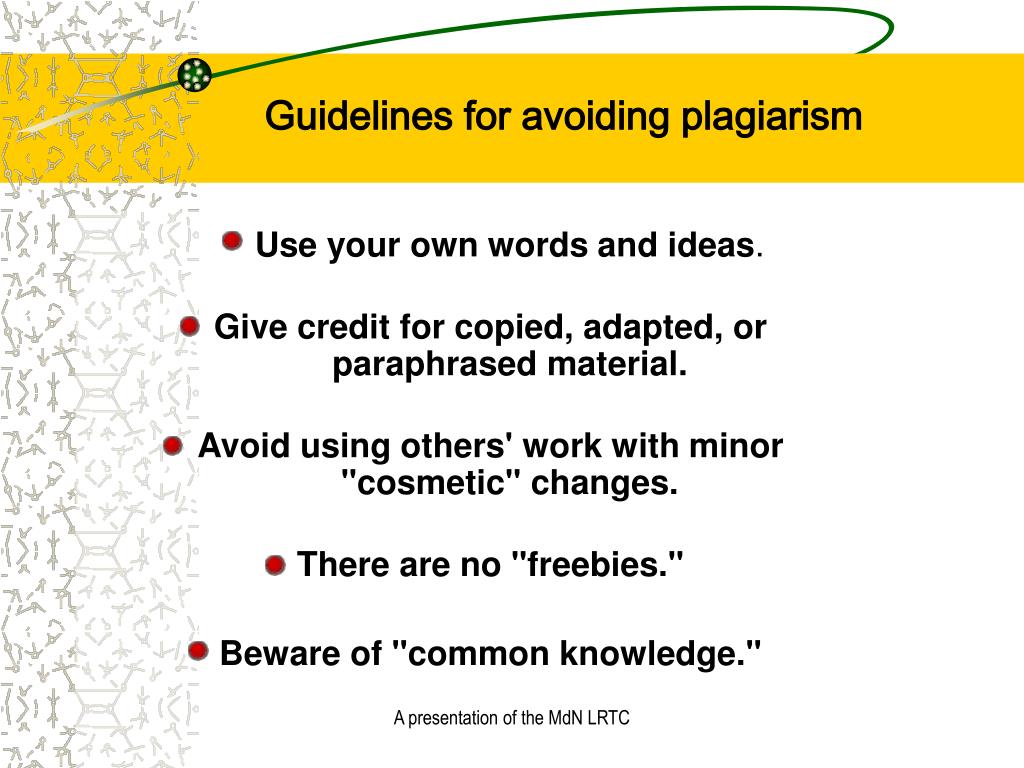 Guidelines for avoiding plagiarism

Use your own words and ideas.

Give credit for copied, adapted, or paraphrased material.

Avoid using others' work with minor "cosmetic" changes.

There are no "freebies."

Beware of "common knowledge."

A presentation of the MdN LRTC